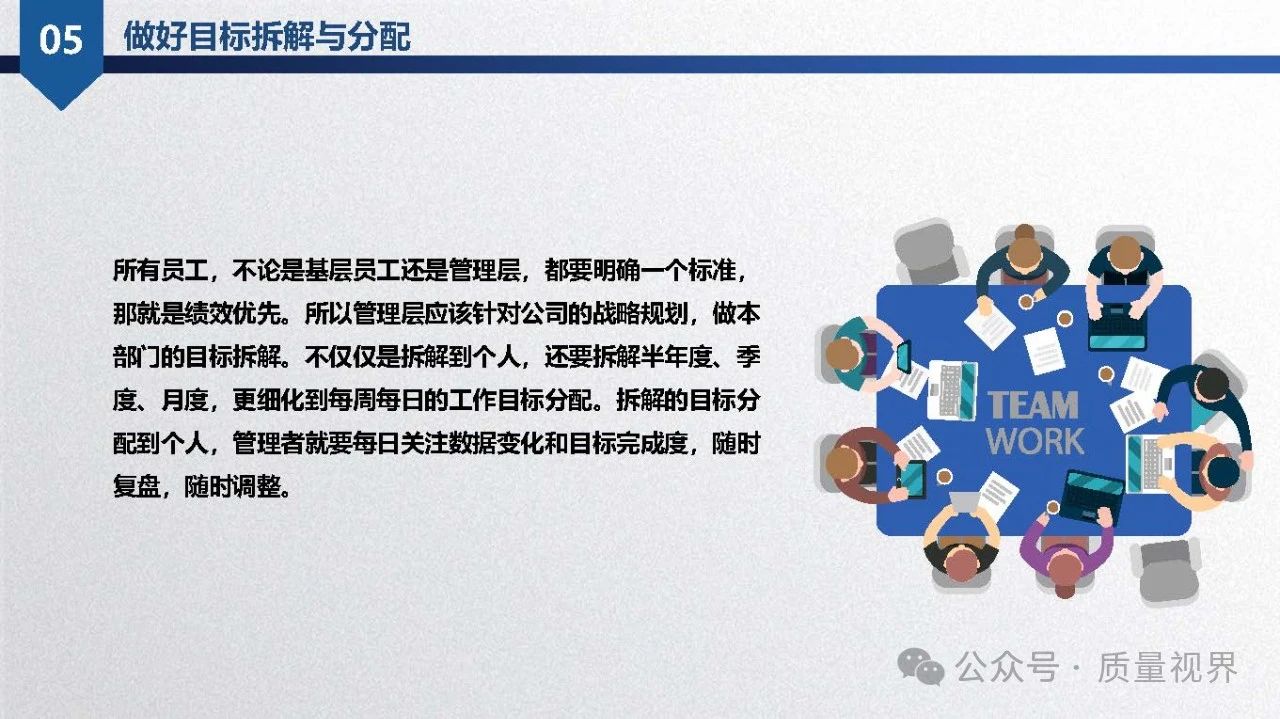 05 做好目标拆解与分配

所有员工，不论是基层员工还是管理层，都要明确一个标准，那就是绩效优先。所以管理层应该针对公司的战略规划，做本部门的目标拆解。不仅仅是拆解到个人，还要拆解半年度、季度、月度，更细化到每周每日的工作目标分配。拆解的目标分配到个人，管理者就要每日关注数据变化和目标完成度，随时复盘，随时调整。

TEAM WORK

公众号 · 质量视界